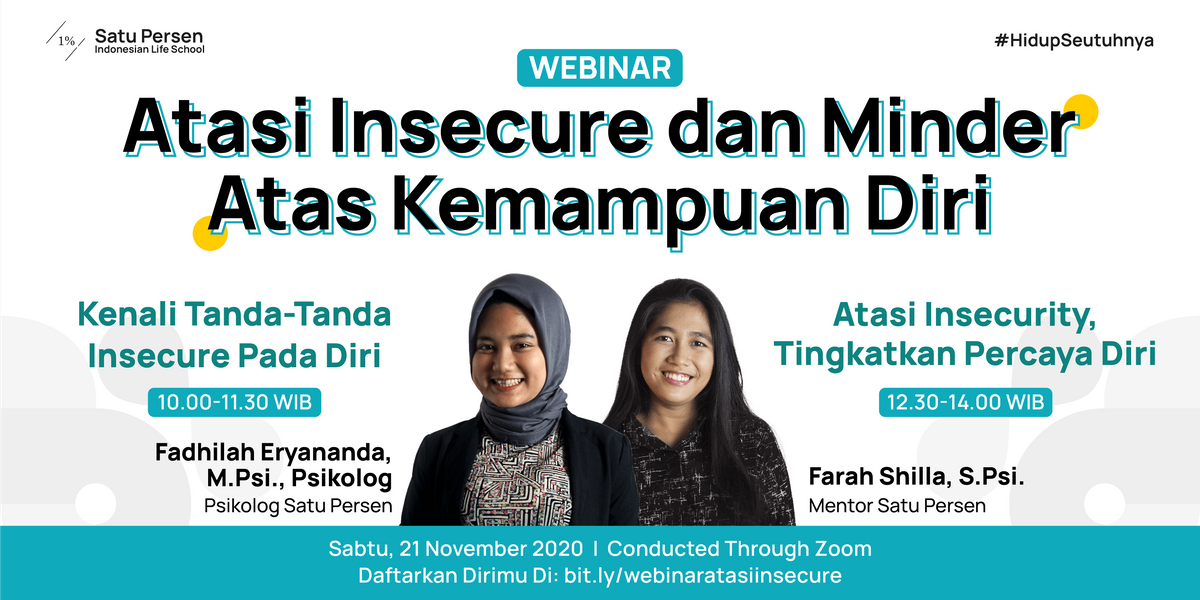 1% Satu Persen
Indonesian Life School

#HidupSeutuhnya

WEBINAR

Atasi Insecure dan Minder Atas Kemampuan Diri

Kenali Tanda-Tanda Insecure Pada Diri

10.00-11.30 WIB

Fadhilah Eryananda, M.Psi., Psikolog
Psikolog Satu Persen

Atasi Insecurity, Tingkatkan Percaya Diri

12.30-14.00 WIB

Farah Shilla, S.Psi.
Mentor Satu Persen

Sabtu, 21 November 2020 | Conducted Through Zoom
Daftarkan Dirimu Di: bit.ly/webinaratasiinsecure